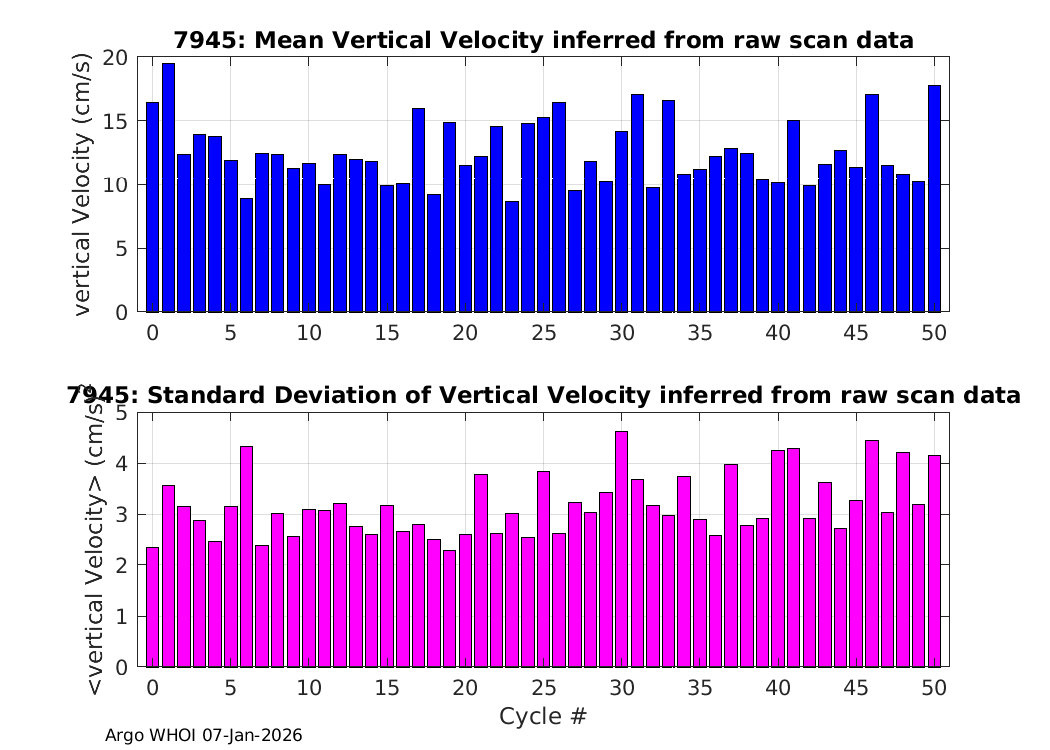 7945: Mean Vertical Velocity inferred from raw scan data

vertical Velocity (cm/s)

20
15
10
5
0

0 5 10 15 20 25 30 35 40 45 50

7945: Standard Deviation of Vertical Velocity inferred from raw scan data

<vertical Velocity> (cm/s)

5
4
3
2
1
0

0 5 10 15 20 25 30 35 40 45 50

Cycle #

Argo WHOI 07-Jan-2026